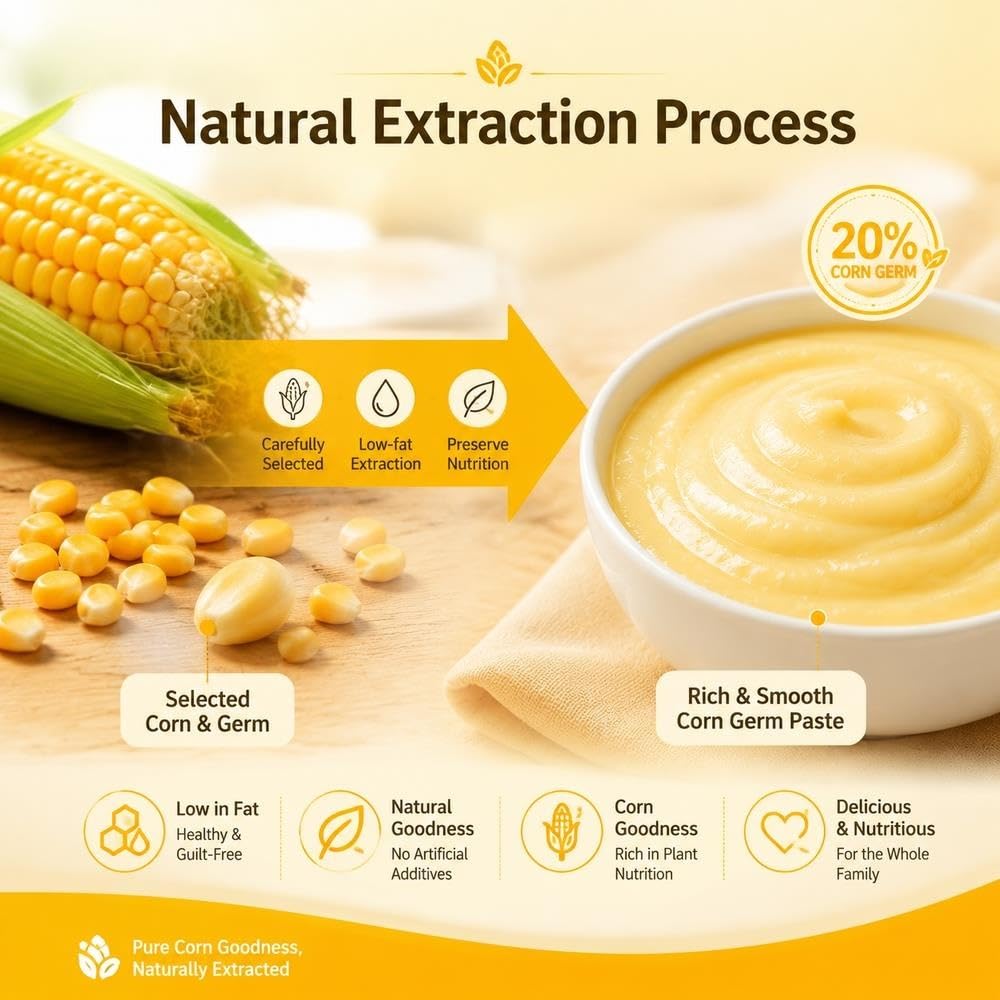 Natural Extraction Process

20%
CORN GERM

Carefully Selected

Low-fat Extraction

Preserve Nutrition

Selected Corn & Germ

Rich & Smooth Corn Germ Paste

Low in Fat
Healthy & Guilt-Free

Natural Goodness
No Artificial Additives

Corn Goodness
Rich in Plant Nutrition

Delicious & Nutritious
For the Whole Family

Pure Corn Goodness, Naturally Extracted